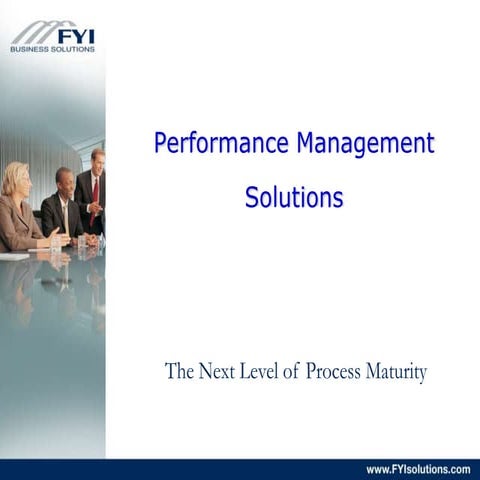 FYI
BUSINESS SOLUTIONS

Performance Management Solutions

The Next Level of Process Maturity

www.FYIsolutions.com